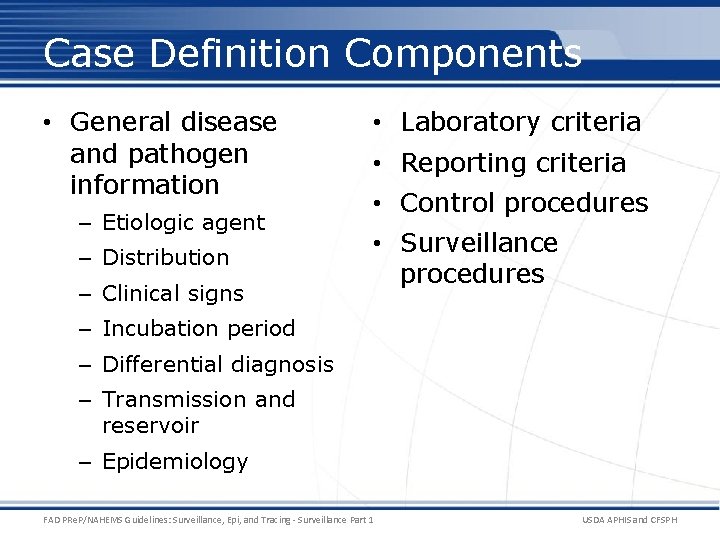 Case Definition Components

• General disease and pathogen information
– Etiologic agent
– Distribution
– Clinical signs
– Incubation period
– Differential diagnosis
– Transmission and reservoir
– Epidemiology

• Laboratory criteria
• Reporting criteria
• Control procedures
• Surveillance procedures

FAD PReP/NAHEMS Guidelines: Surveillance, Epi, and Tracing - Surveillance Part 1

USDA APHIS and CFSPH